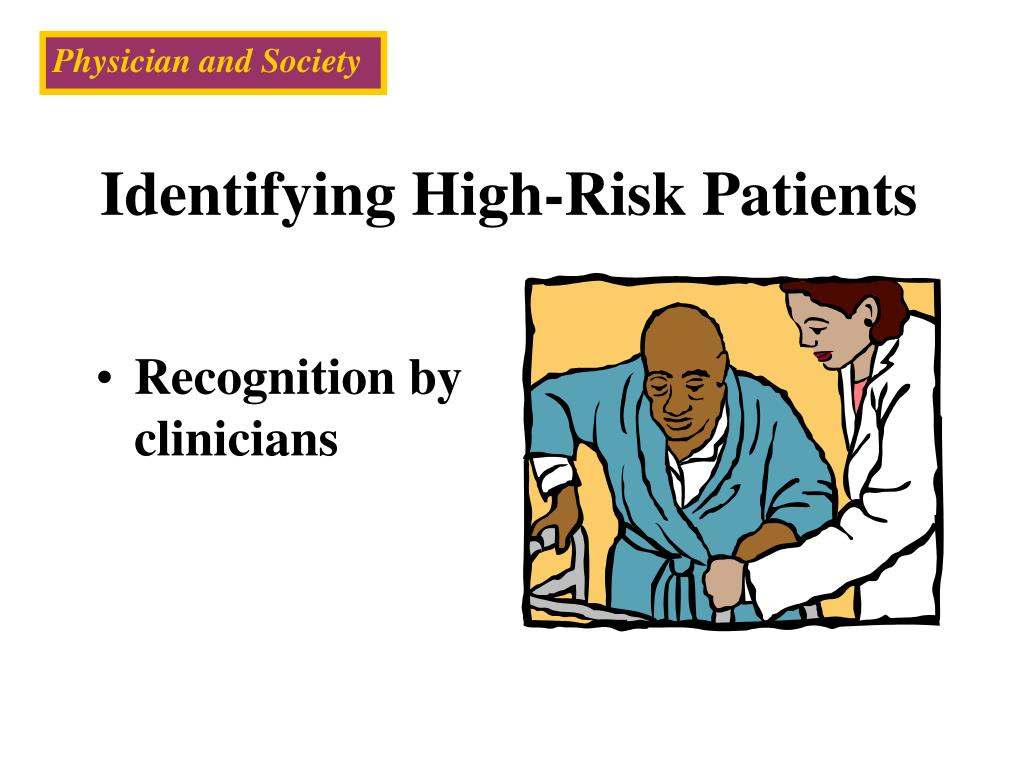 Physician and Society

Identifying High-Risk Patients

• Recognition by clinicians